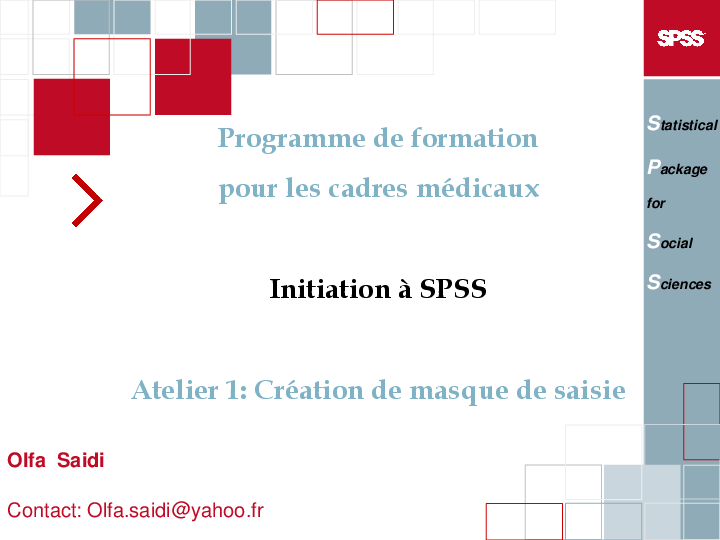 SPSS

Statistical
Package
for
Social
Sciences

Programme de formation
pour les cadres médicaux

Initiation à SPSS

Atelier 1: Création de masque de saisie

Olfa Saidi

Contact: Olfa.saidi@yahoo.fr